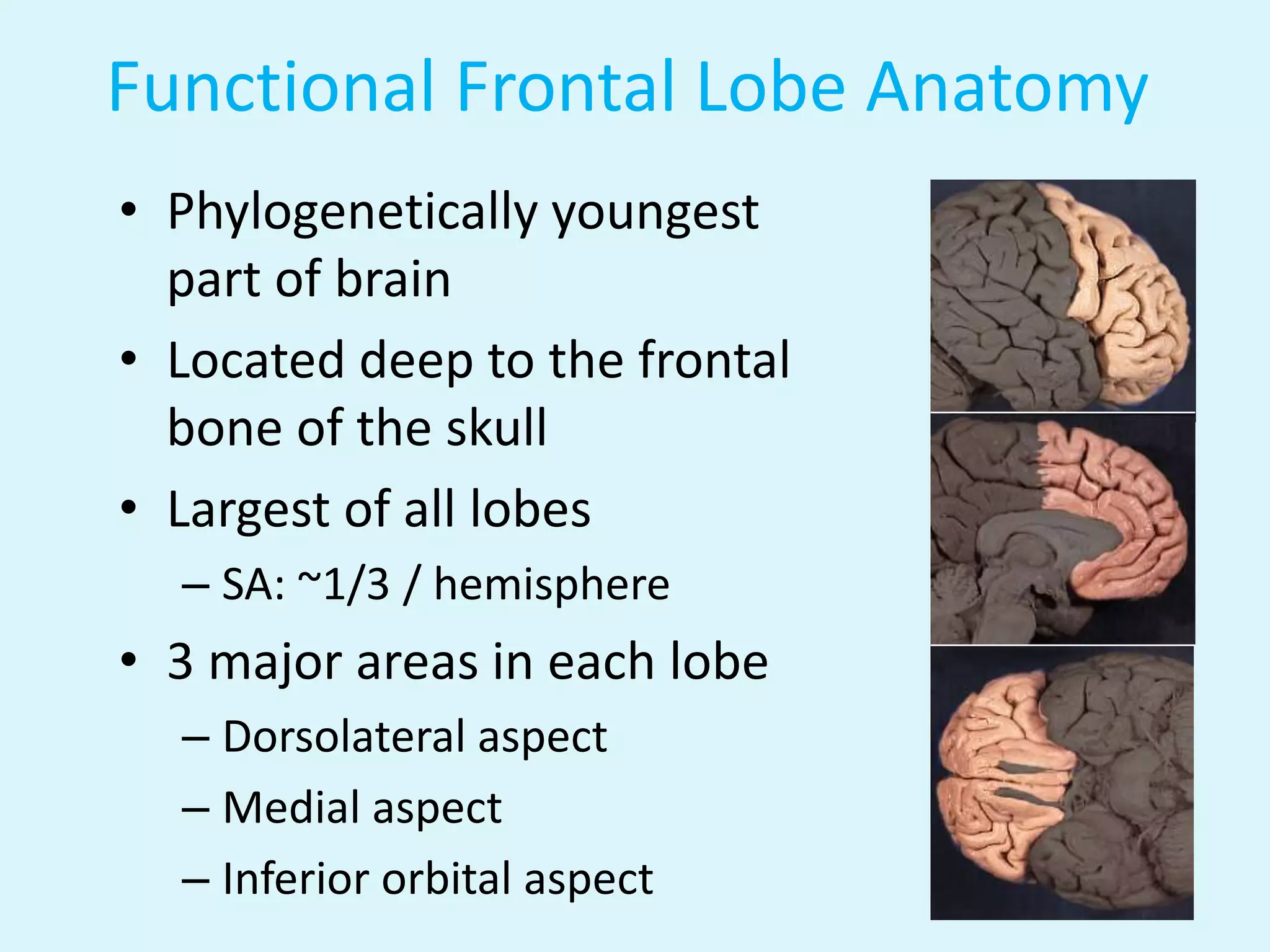 Functional Frontal Lobe Anatomy

• Phylogenetically youngest part of brain
• Located deep to the frontal bone of the skull
• Largest of all lobes
  – SA: ~1/3 / hemisphere
• 3 major areas in each lobe
  – Dorsolateral aspect
  – Medial aspect
  – Inferior orbital aspect